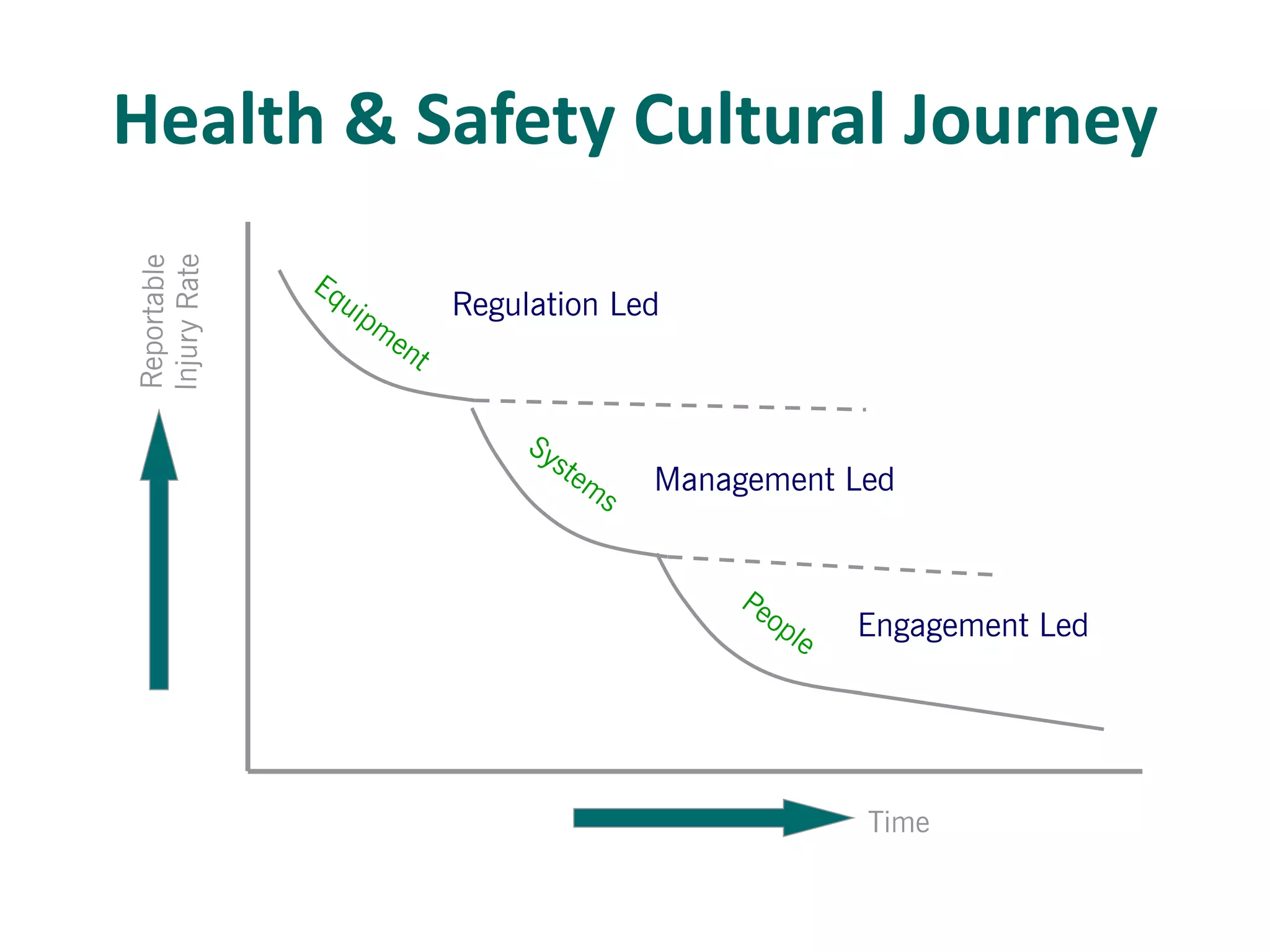 Health & Safety Cultural Journey

Reportable Injury Rate

Equipment

Regulation Led

Systems

Management Led

People

Engagement Led

Time